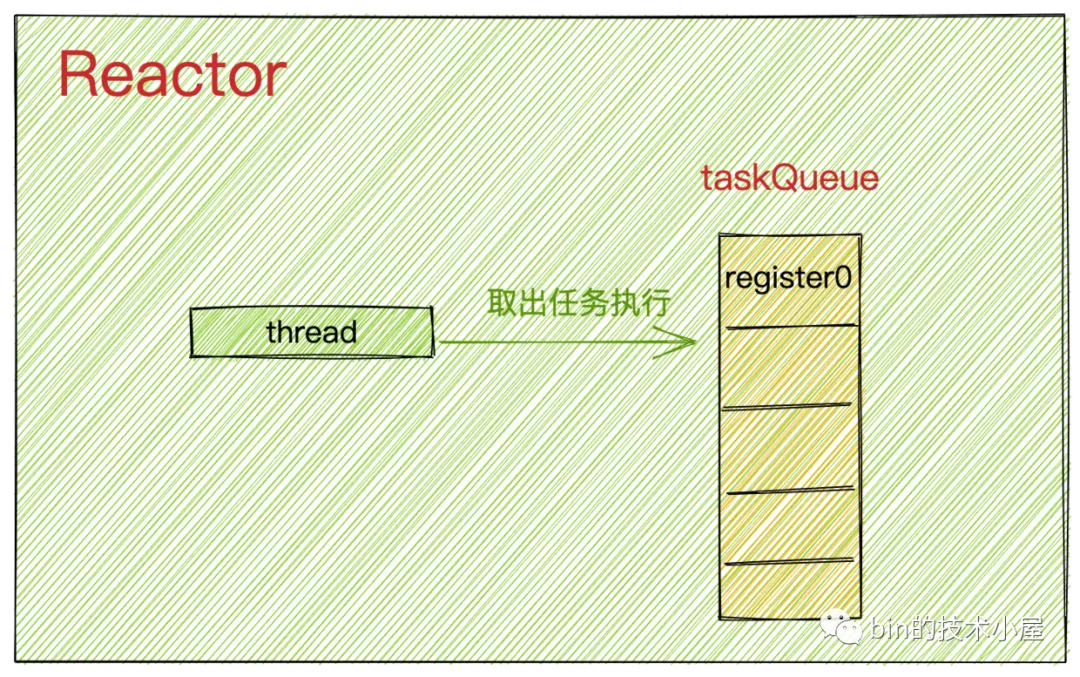 Reactor

taskQueue

thread

取出任务执行

register0

bin的技术小屋